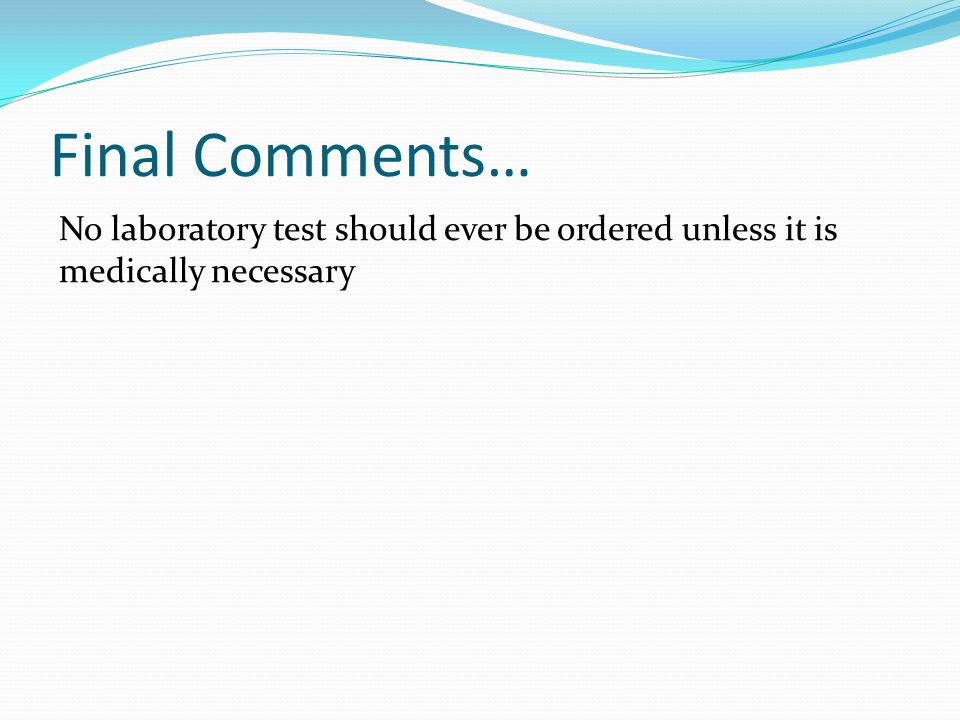 Final Comments…

No laboratory test should ever be ordered unless it is medically necessary